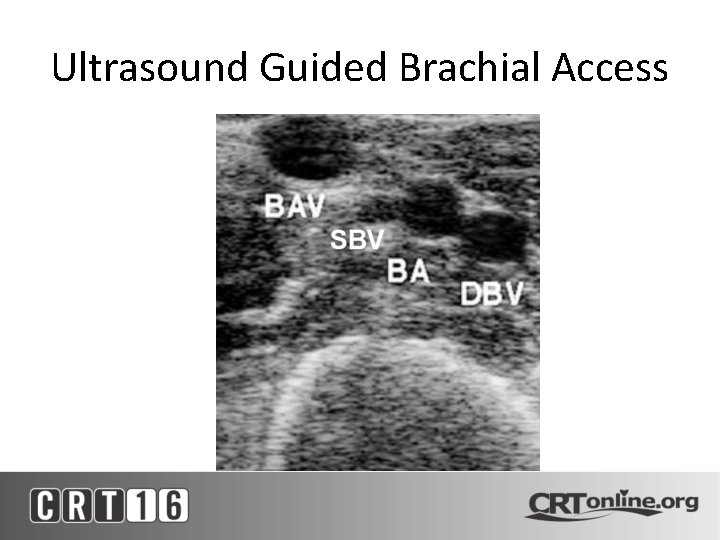 Ultrasound Guided Brachial Access

BAV
SBV
BA
DBV

CRT16

CRTonline.org